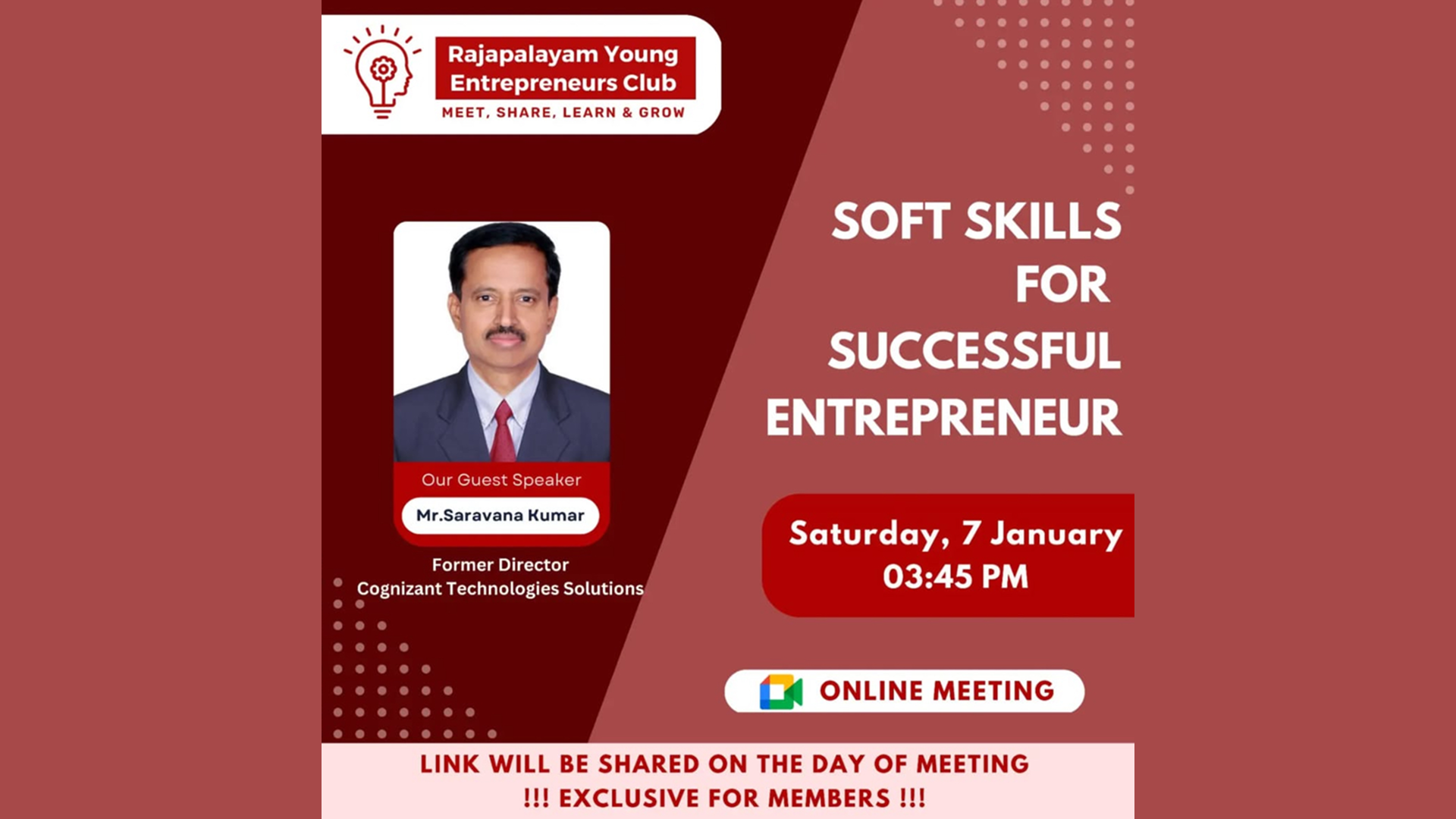 Rajapalayam Young Entrepreneurs Club
MEET, SHARE, LEARN & GROW

SOFT SKILLS FOR SUCCESSFUL ENTREPRENEUR

Our Guest Speaker
Mr.Saravana Kumar
Former Director
Cognizant Technologies Solutions

Saturday, 7 January
03:45 PM

ONLINE MEETING

LINK WILL BE SHARED ON THE DAY OF MEETING
!!! EXCLUSIVE FOR MEMBERS !!!